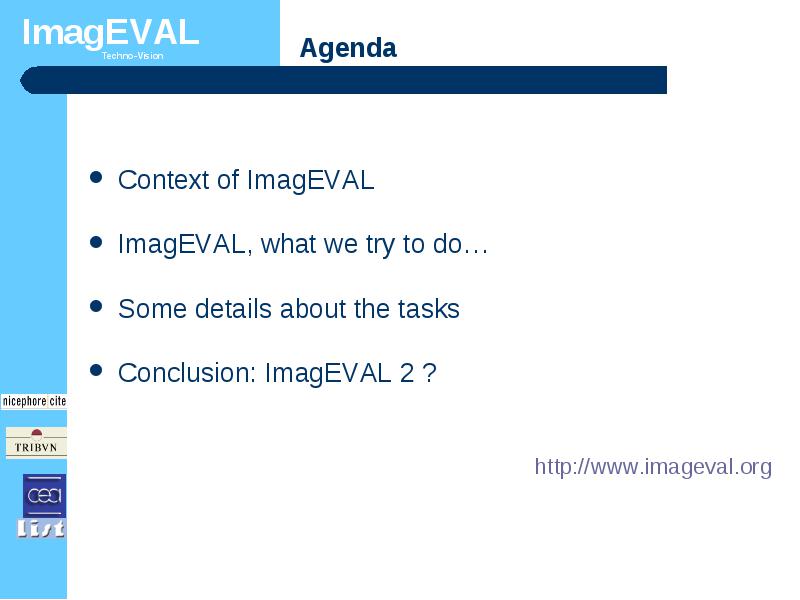 ImagEVAL
Techno-Vision

Agenda

- Context of ImagEVAL
- ImagEVAL, what we try to do…
- Some details about the tasks
- Conclusion: ImagEVAL 2 ?

nicephore cite

TRIBVN

cea

List

http://www.imageval.org